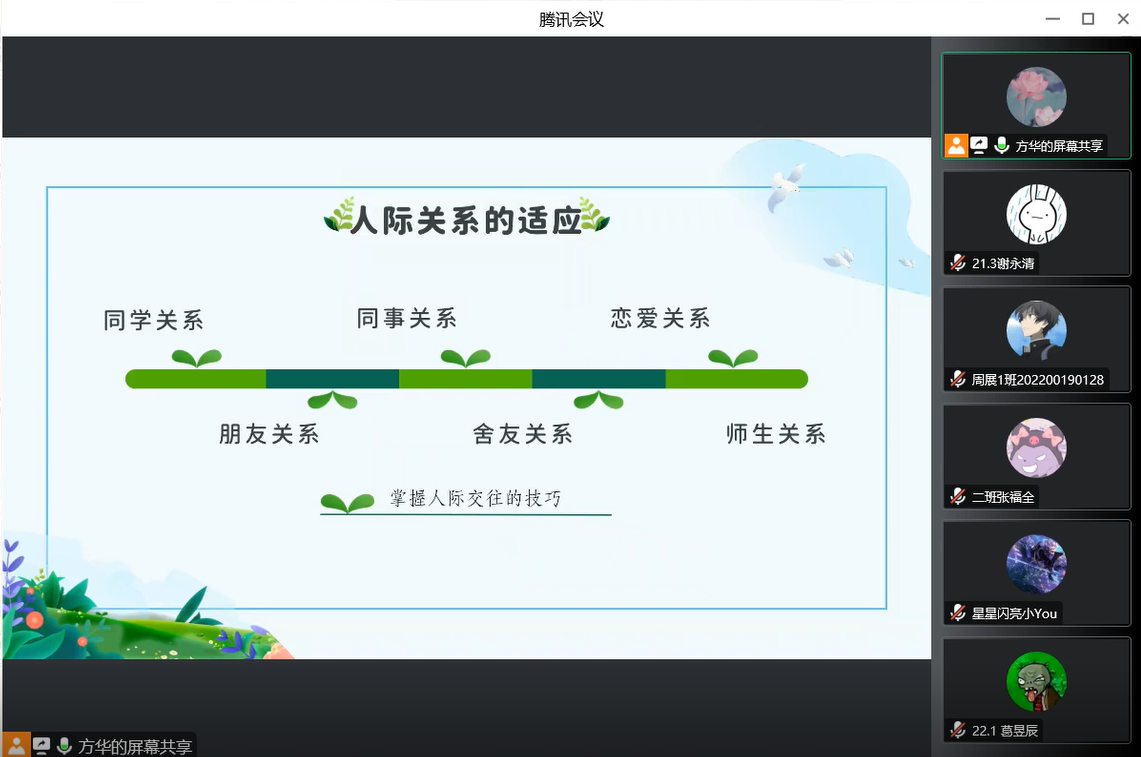 腾讯会议

人际关系的适应

同学关系
同事关系
恋爱关系

朋友关系
舍友关系
师生关系

掌握人际交往的技巧

方华的屏幕共享

方华的屏幕共享
21.3谢永清
周展1班202200190128
二班张福全
星星闪亮小You
22.1 葛昱辰